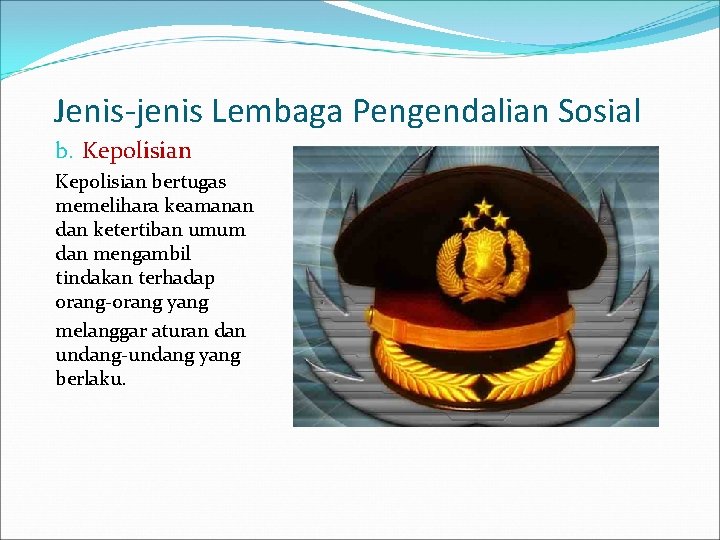 Jenis-jenis Lembaga Pengendalian Sosial

b. Kepolisian

Kepolisian bertugas memelihara keamanan dan ketertiban umum dan mengambil tindakan terhadap orang-orang yang melanggar aturan dan undang-undang yang berlaku.